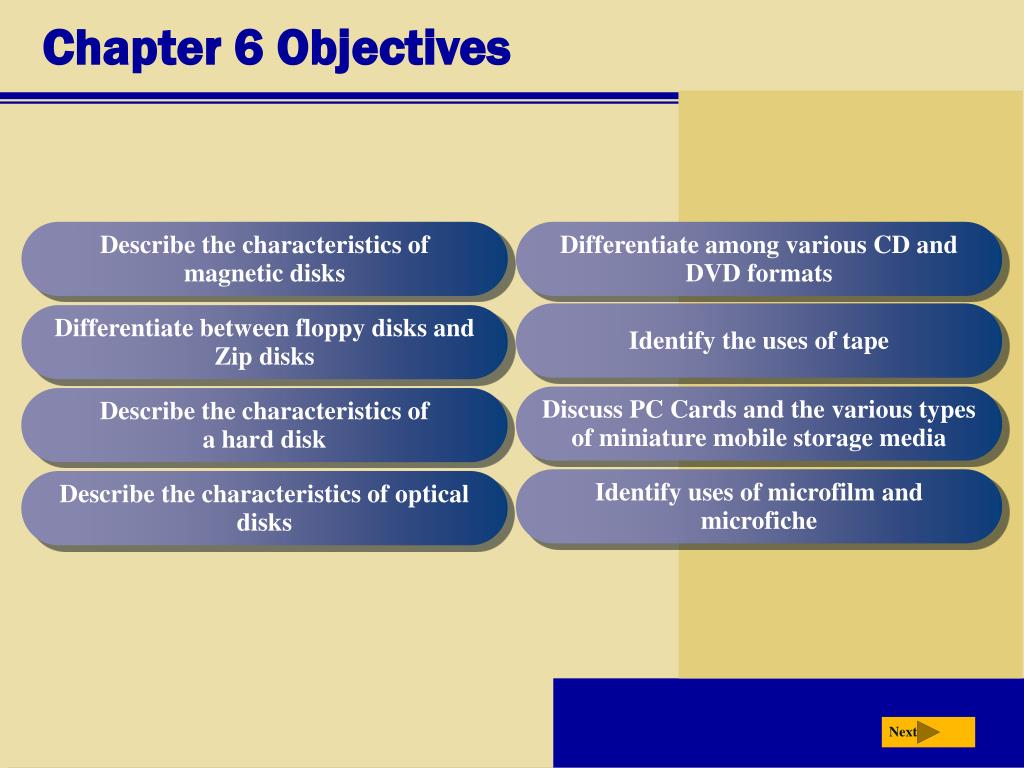 Chapter 6 Objectives

Describe the characteristics of magnetic disks

Differentiate between floppy disks and Zip disks

Describe the characteristics of a hard disk

Describe the characteristics of optical disks

Differentiate among various CD and DVD formats

Identify the uses of tape

Discuss PC Cards and the various types of miniature mobile storage media

Identify uses of microfilm and microfiche

Next